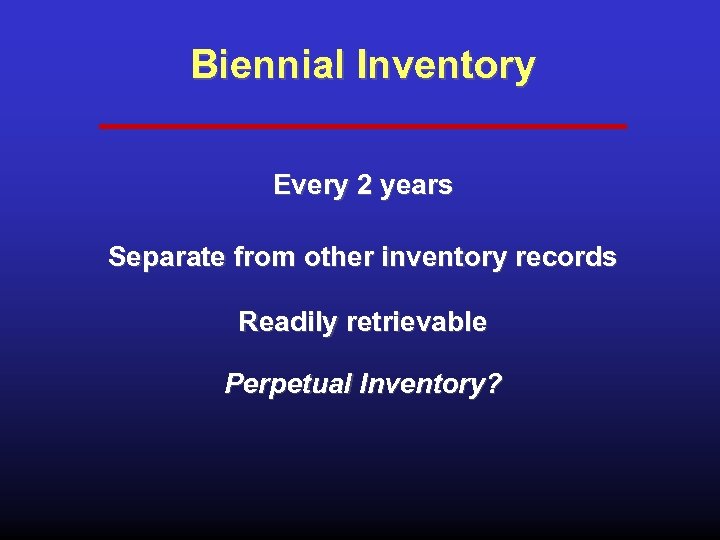 Biennial Inventory

Every 2 years

Separate from other inventory records

Readily retrievable

Perpetual Inventory?